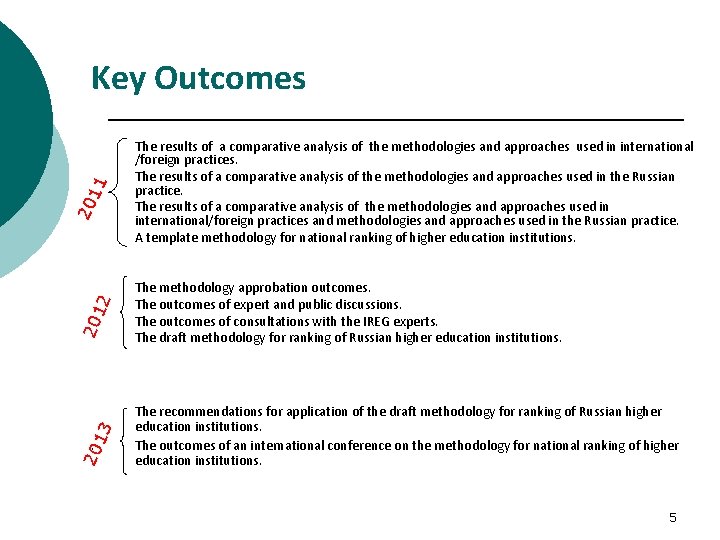 Key Outcomes

2011

The results of a comparative analysis of the methodologies and approaches used in international /foreign practices.

The results of a comparative analysis of the methodologies and approaches used in the Russian practice.

The results of a comparative analysis of the methodologies and approaches used in international/foreign practices and methodologies and approaches used in the Russian practice.

A template methodology for national ranking of higher education institutions.

2012

The methodology approbation outcomes.

The outcomes of expert and public discussions.

The outcomes of consultations with the IREG experts.

The draft methodology for ranking of Russian higher education institutions.

2013

The recommendations for application of the draft methodology for ranking of Russian higher education institutions.

The outcomes of an international conference on the methodology for national ranking of higher education institutions.

5